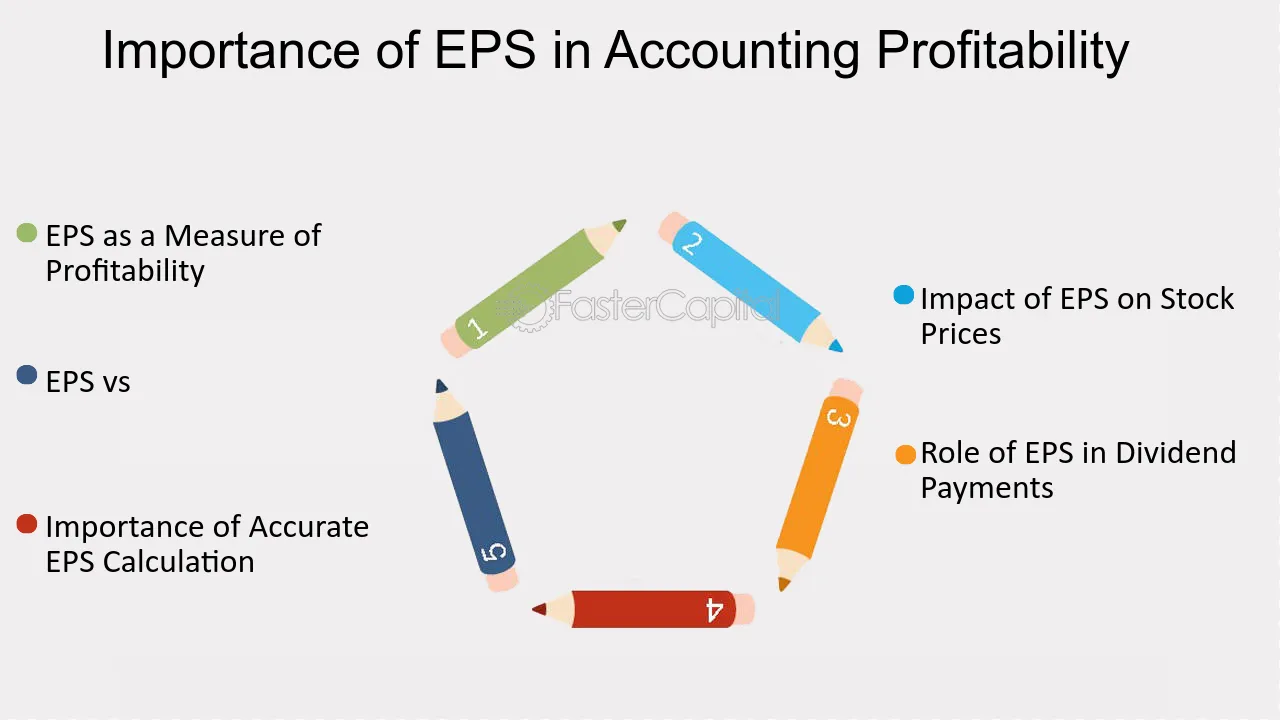 Importance of EPS in Accounting Profitability

• EPS as a Measure of Profitability

• EPS vs

• Importance of Accurate EPS Calculation

1

2

3

4

5

• Impact of EPS on Stock Prices

• Role of EPS in Dividend Payments

FasterCapital